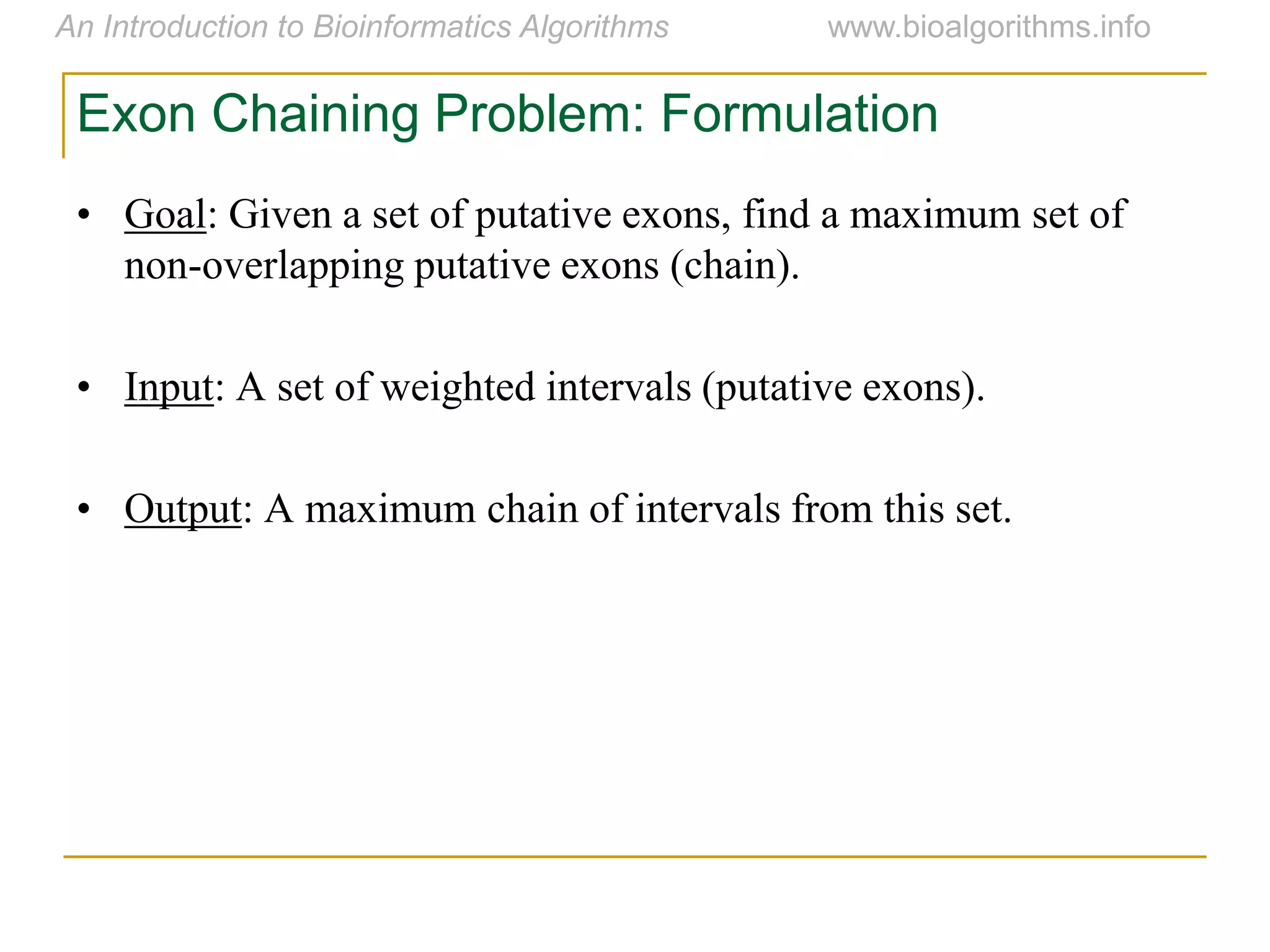 An Introduction to Bioinformatics Algorithms www.bioalgorithms.info

Exon Chaining Problem: Formulation

• Goal: Given a set of putative exons, find a maximum set of non-overlapping putative exons (chain).

• Input: A set of weighted intervals (putative exons).

• Output: A maximum chain of intervals from this set.